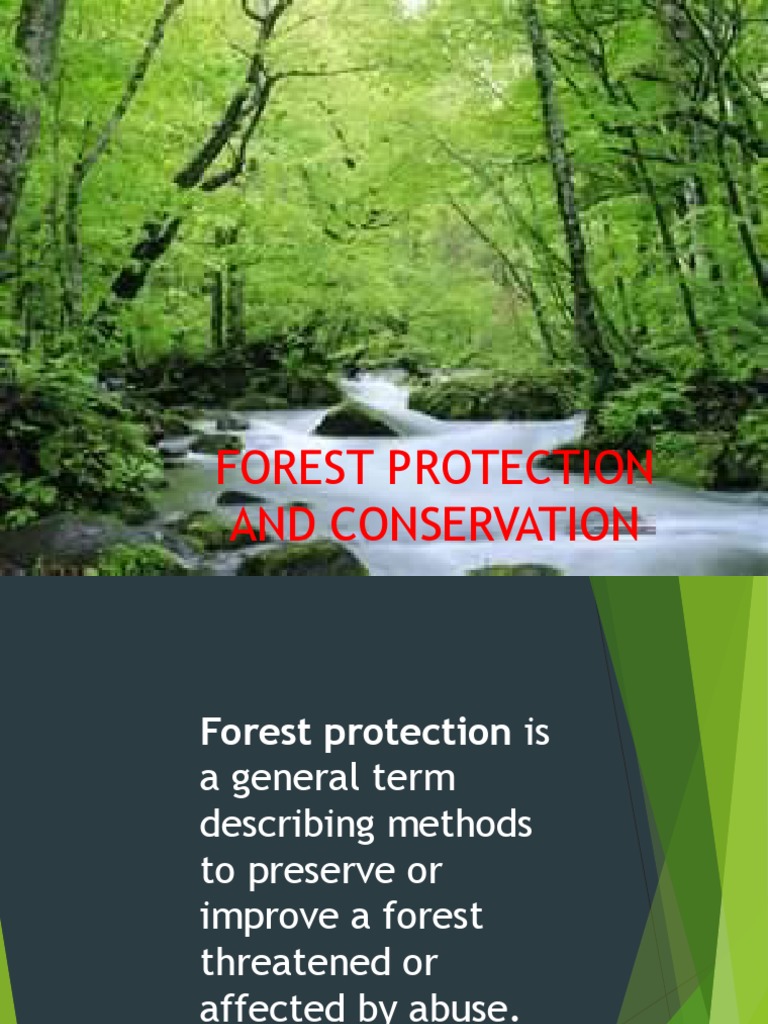 FOREST PROTECTION AND CONSERVATION

Forest protection is a general term describing methods to preserve or improve a forest threatened or affected by abuse.